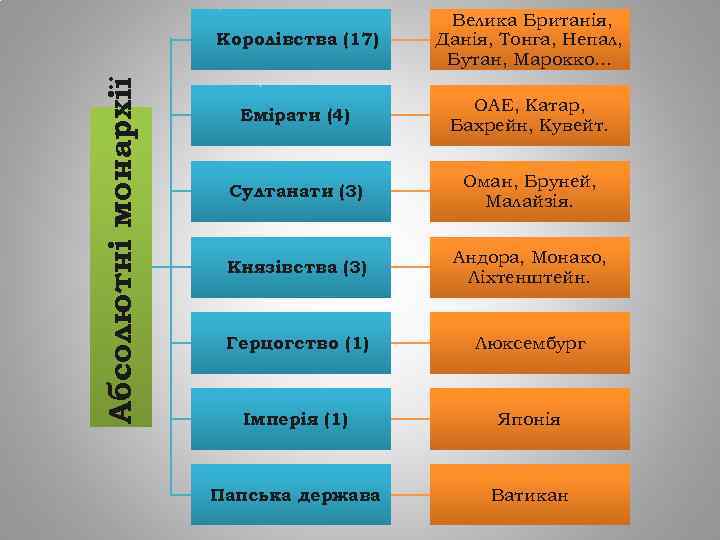 Абсолютні монархії

Королівства (17)

Велика Британія, Данія, Тонга, Непал, Бутан, Марокко…

Емірати (4)

ОАЕ, Катар, Бахрейн, Кувейт.

Султанати (3)

Оман, Бруней, Малайзія.

Князівства (3)

Андора, Монако, Ліхтенштейн.

Герцогство (1)

Люксембург

Імперія (1)

Японія

Папська держава

Ватикан